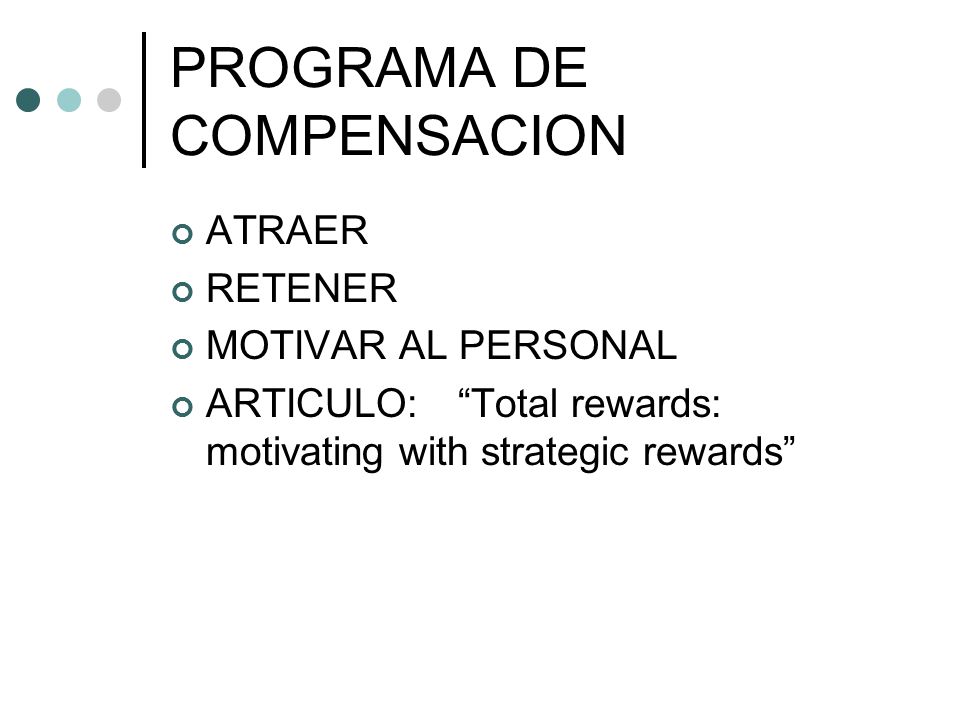 PROGRAMA DE COMPENSACION

ATRAER

RETENER

MOTIVAR AL PERSONAL

ARTICULO: “Total rewards: motivating with strategic rewards”